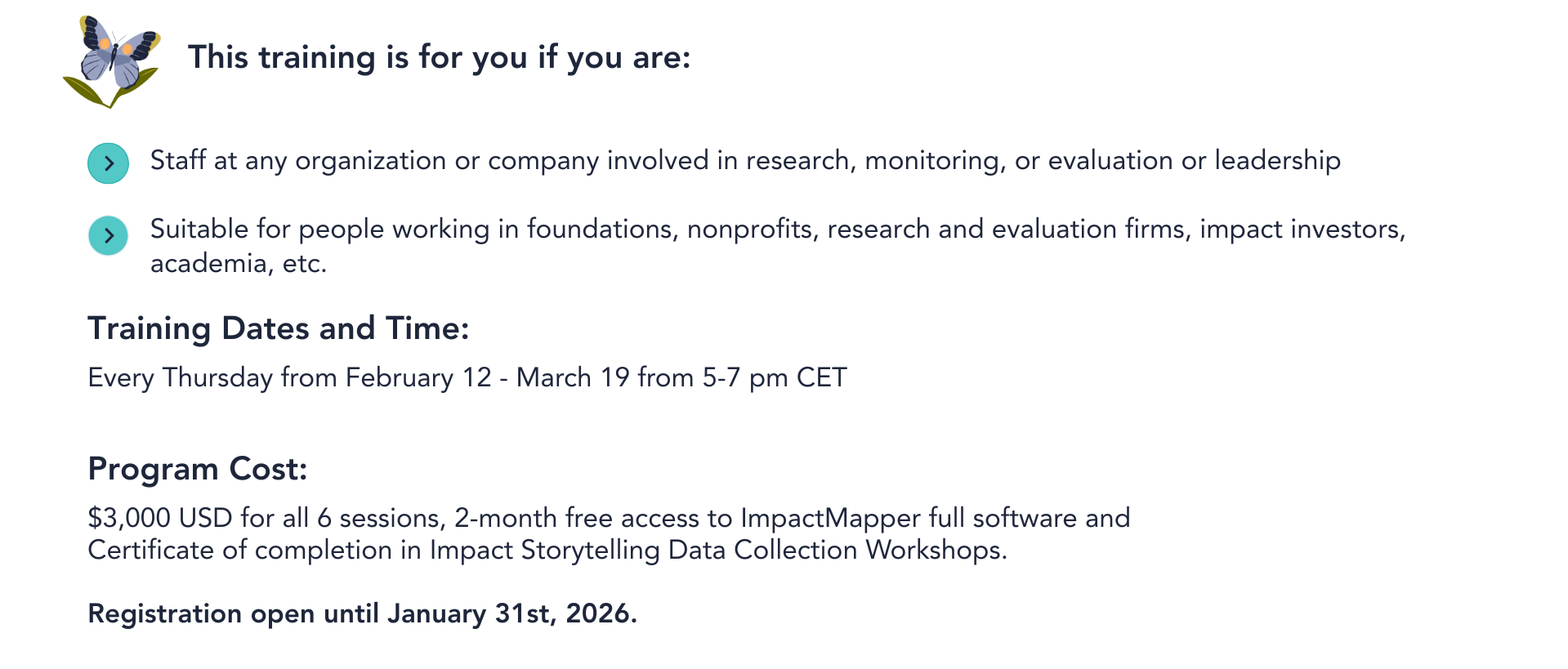 This training is for you if you are:

Staff at any organization or company involved in research, monitoring, or evaluation or leadership

Suitable for people working in foundations, nonprofits, research and evaluation firms, impact investors, academia, etc.

Training Dates and Time:

Every Thursday from February 12 - March 19 from 5-7 pm CET

Program Cost:

$3,000 USD for all 6 sessions, 2-month free access to ImpactMapper full software and Certificate of completion in Impact Storytelling Data Collection Workshops.

Registration open until January 31st, 2026.